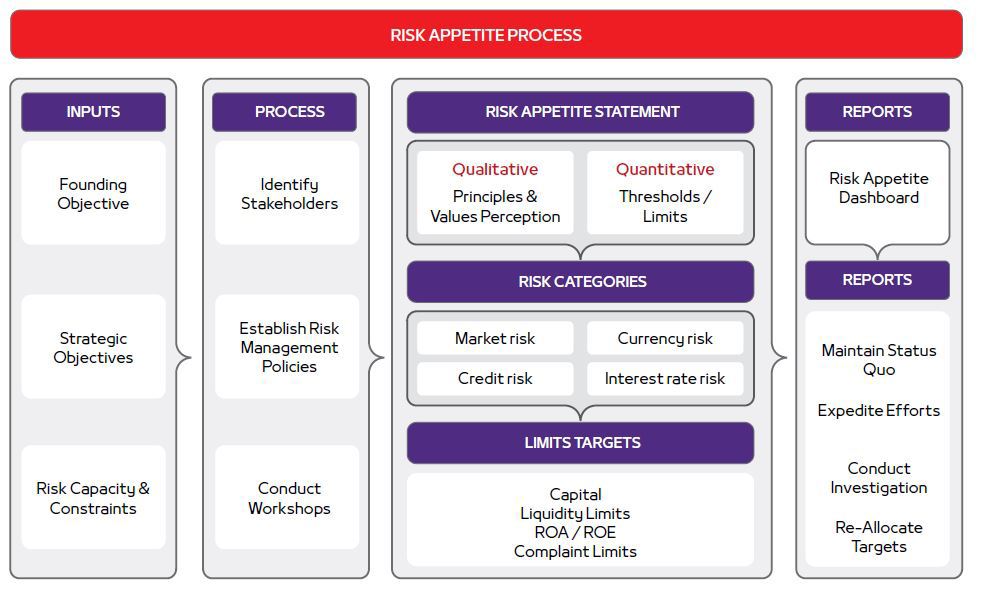 RISK APPETITE PROCESS

INPUTS

Founding Objective

Strategic Objectives

Risk Capacity & Constraints

PROCESS

Identify Stakeholders

Establish Risk Management Policies

Conduct Workshops

RISK APPETITE STATEMENT

Qualitative
Principles & Values Perception

Quantitative
Thresholds / Limits

RISK CATEGORIES

Market risk

Currency risk

Credit risk

Interest rate risk

LIMITS TARGETS

Capital
Liquidity Limits
ROA / ROE
Complaint Limits

REPORTS

Risk Appetite Dashboard

REPORTS

Maintain Status Quo

Expedite Efforts

Conduct Investigation

Re-Allocate Targets